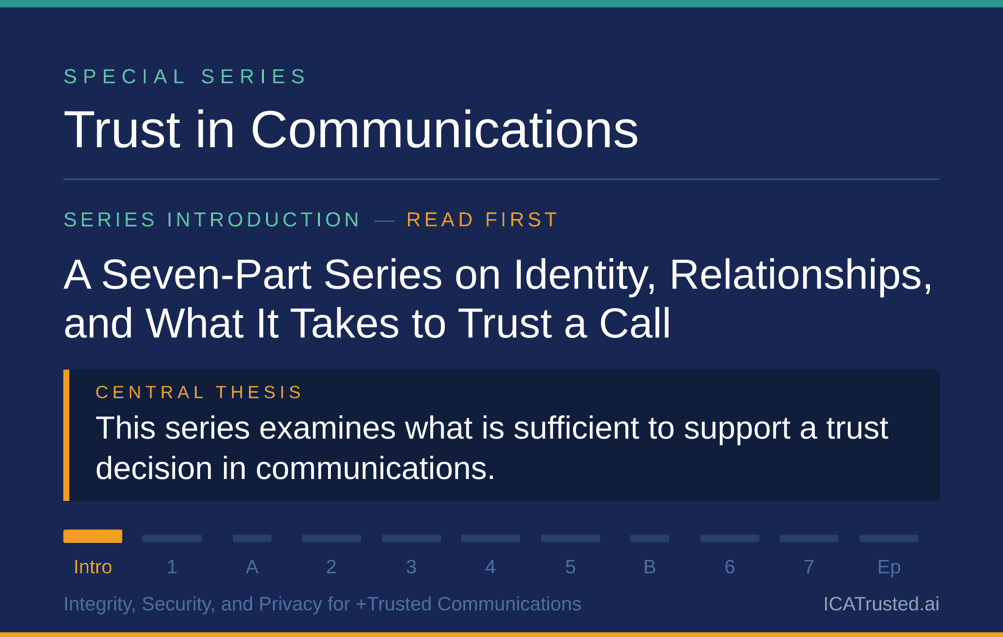 SPECIAL SERIES

Trust in Communications

SERIES INTRODUCTION — READ FIRST

A Seven-Part Series on Identity, Relationships, and What It Takes to Trust a Call

CENTRAL THESIS

This series examines what is sufficient to support a trust decision in communications.

Intro 1 A 2 3 4 5 B 6 7 Ep

Integrity, Security, and Privacy for +Trusted Communications

ICATrusted.ai